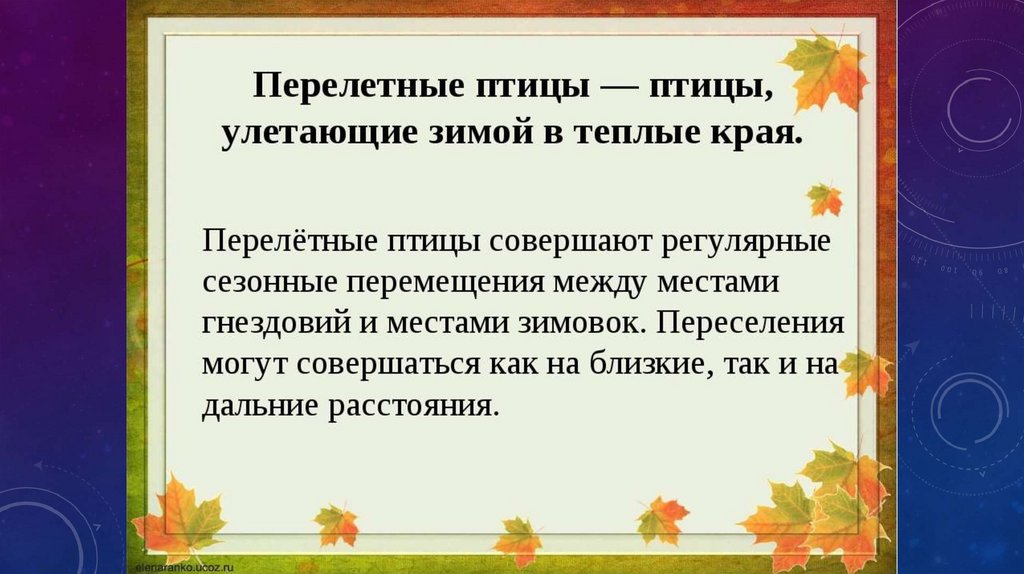 Перелетные птицы — птицы, улетающие зимой в теплые края.

Перелётные птицы совершают регулярные сезонные перемещения между местами гнездовий и местами зимовок. Переселения могут совершаться как на близкие, так и на дальние расстояния.

elenaranko.ucoz.ru